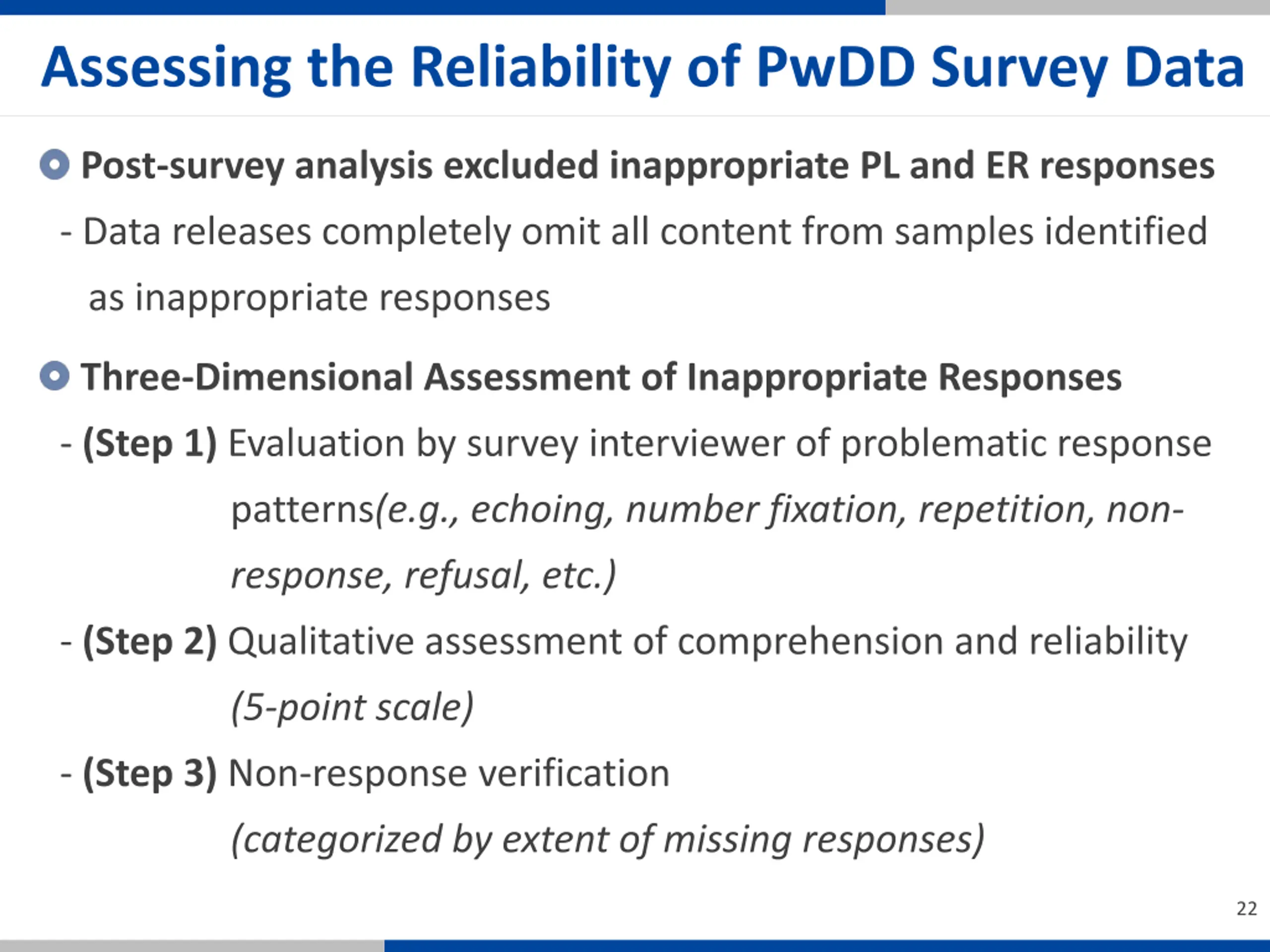 Assessing the Reliability of PwDD Survey Data

Post-survey analysis excluded inappropriate PL and ER responses

- Data releases completely omit all content from samples identified as inappropriate responses

Three-Dimensional Assessment of Inappropriate Responses

- (Step 1) Evaluation by survey interviewer of problematic response patterns(e.g., echoing, number fixation, repetition, non-response, refusal, etc.)

- (Step 2) Qualitative assessment of comprehension and reliability (5-point scale)

- (Step 3) Non-response verification (categorized by extent of missing responses)

22